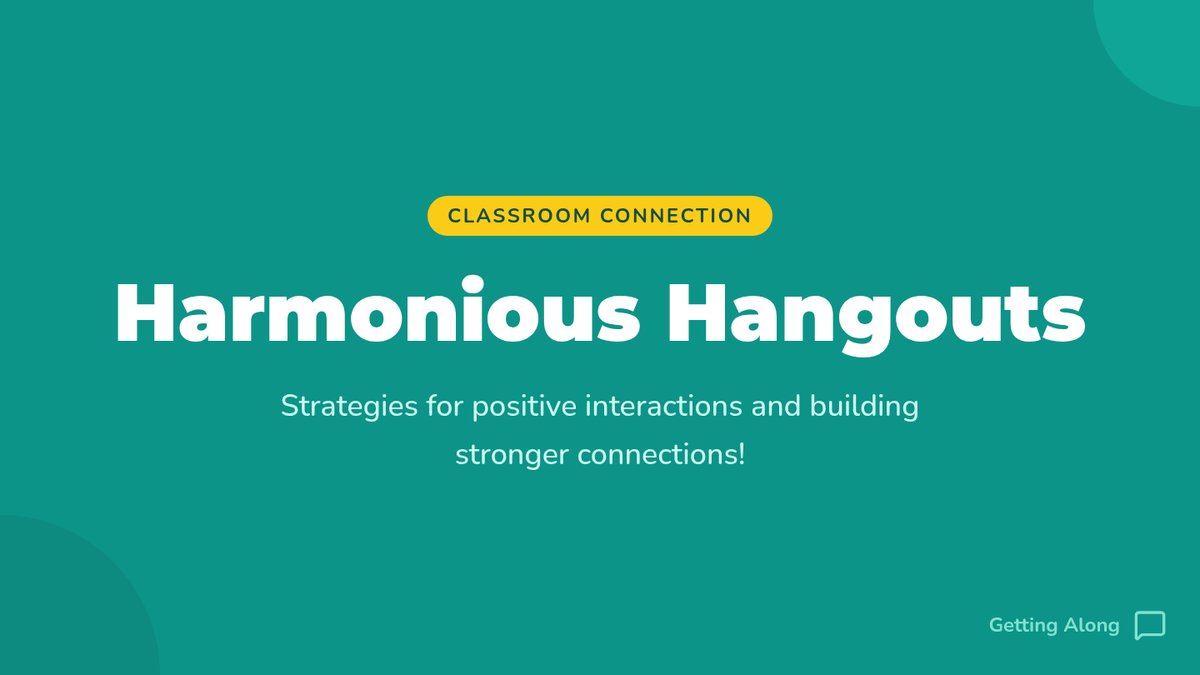 CLASSROOM CONNECTION

Harmonious Hangouts

Strategies for positive interactions and building stronger connections!

Getting Along